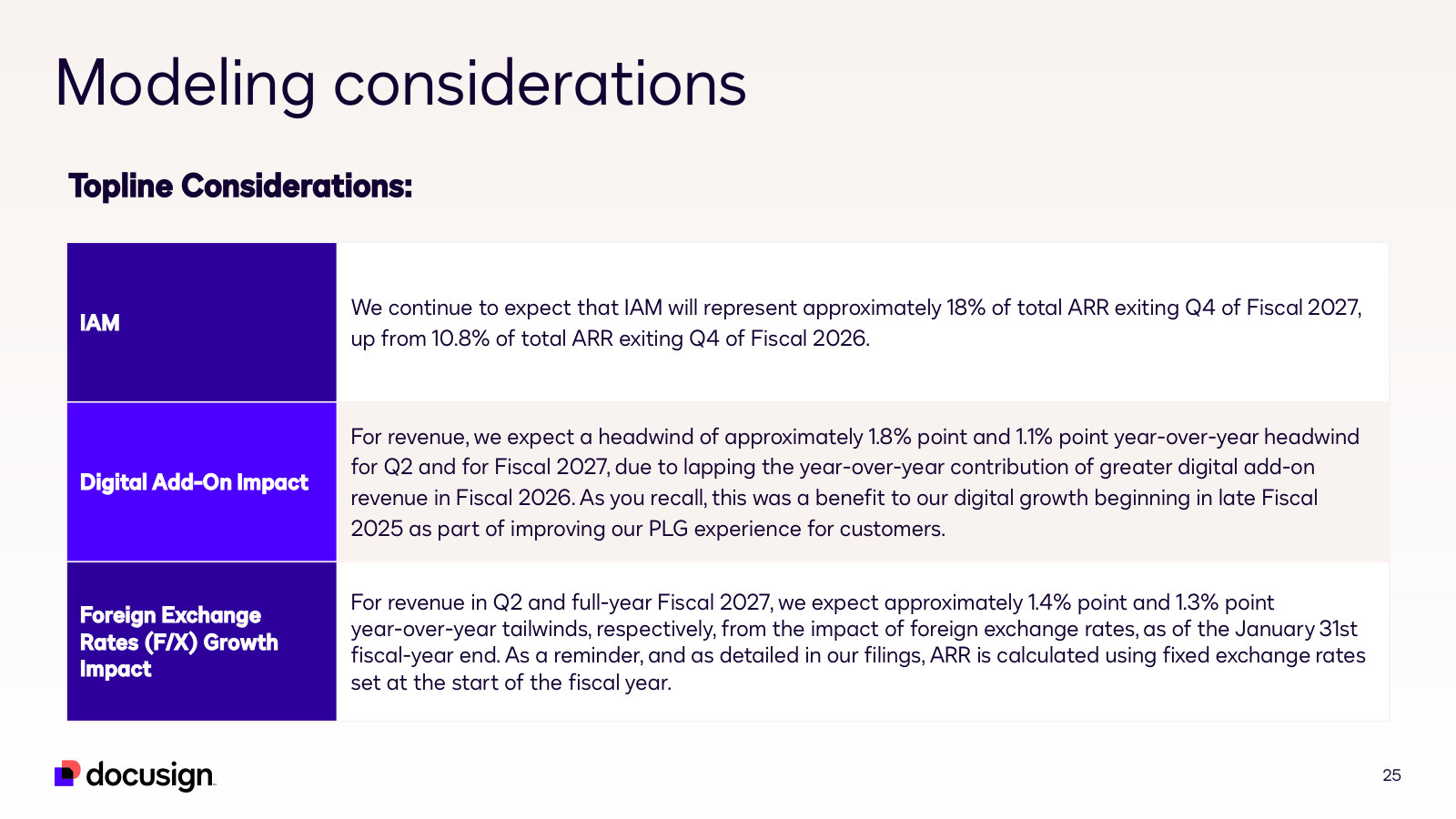 Modeling considerations

Topline Considerations:

| IAM | We continue to expect that IAM will represent approximately 18% of total ARR exiting Q4 of Fiscal 2027, up from 10.8% of total ARR exiting Q4 of Fiscal 2026. |
|---|---|
| Digital Add-On Impact | For revenue, we expect a headwind of approximately 1.8% point and 1.1% point year-over-year headwind for Q2 and for Fiscal 2027, due to lapping the year-over-year contribution of greater digital add-on revenue in Fiscal 2026. As you recall, this was a benefit to our digital growth beginning in late Fiscal 2025 as part of improving our PLG experience for customers. |
| Foreign Exchange Rates (F/X) Growth Impact | For revenue in Q2 and full-year Fiscal 2027, we expect approximately 1.4% point and 1.3% point year-over-year tailwinds, respectively, from the impact of foreign exchange rates, as of the January 31st fiscal-year end. As a reminder, and as detailed in our filings, ARR is calculated using fixed exchange rates set at the start of the fiscal year. |

docusign

25